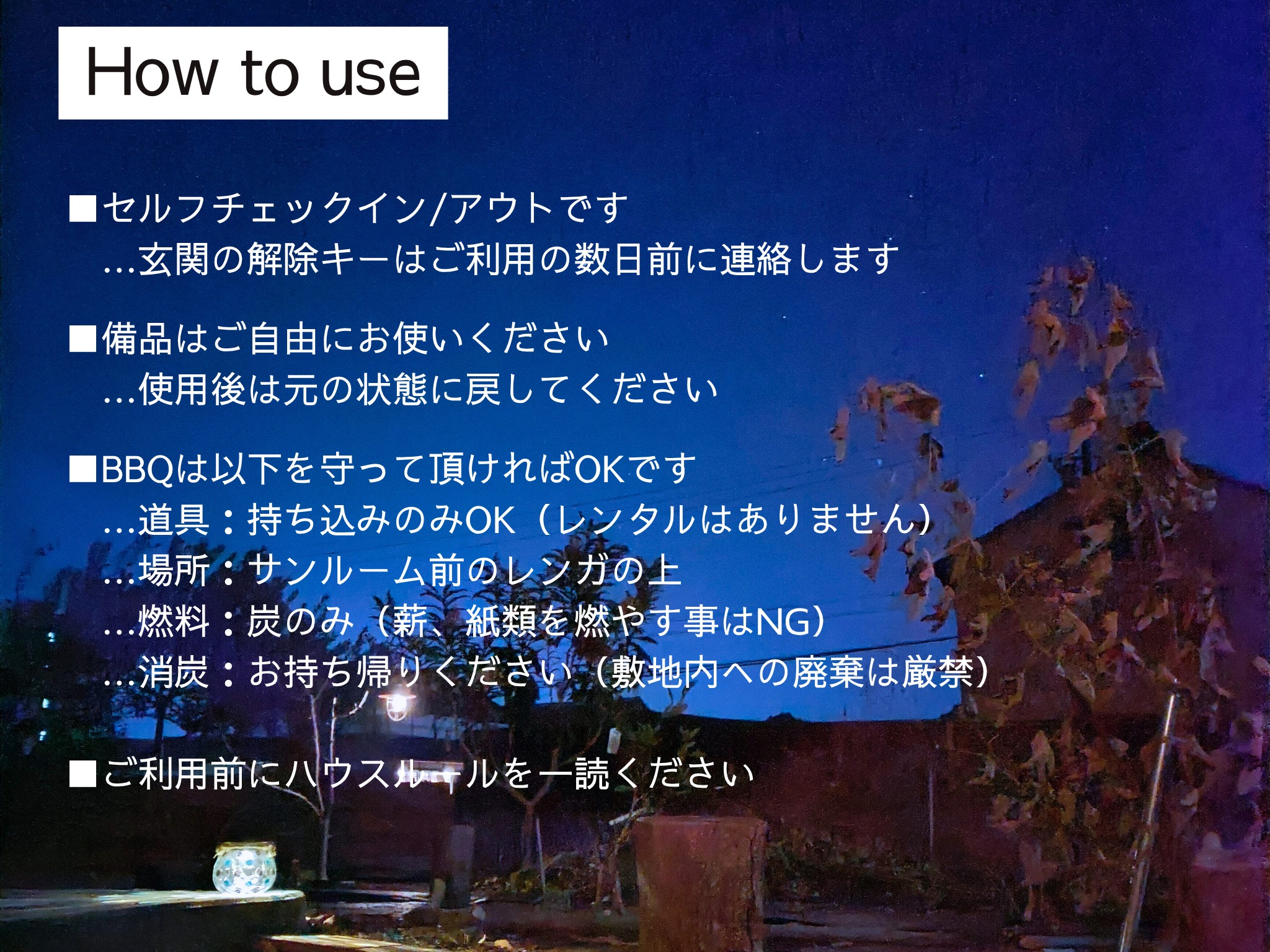 How to use

■セルフチェックイン/アウトです
…玄関の解除キーはご利用の数日前に連絡します

■備品はご自由にお使いください
…使用後は元の状態に戻してください

■BBQは以下を守って頂ければOKです
…道具：持ち込みのみOK（レンタルはありません）
…場所：サンルーム前のレンガの上
…燃料：炭のみ（薪、紙類を燃やす事はNG）
…消炭：お持ち帰りください（敷地内への廃棄は厳禁）

■ご利用前にハウスルールを一読ください